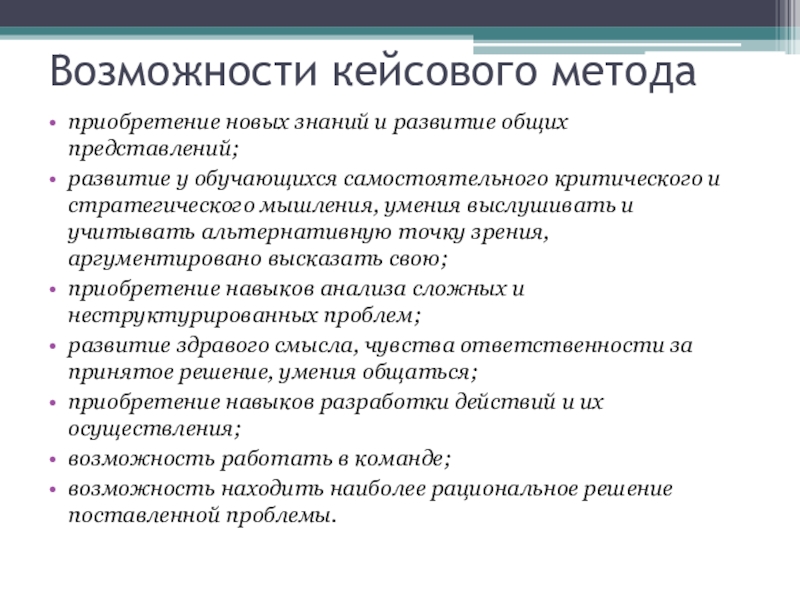 Возможности кейсового метода

• приобретение новых знаний и развитие общих представлений;
• развитие у обучающихся самостоятельного критического и стратегического мышления, умения выслушивать и учитывать альтернативную точку зрения, аргументировано высказать свою;
• приобретение навыков анализа сложных и неструктурированных проблем;
• развитие здравого смысла, чувства ответственности за принятое решение, умения общаться;
• приобретение навыков разработки действий и их осуществления;
• возможность работать в команде;
• возможность находить наиболее рациональное решение поставленной проблемы.